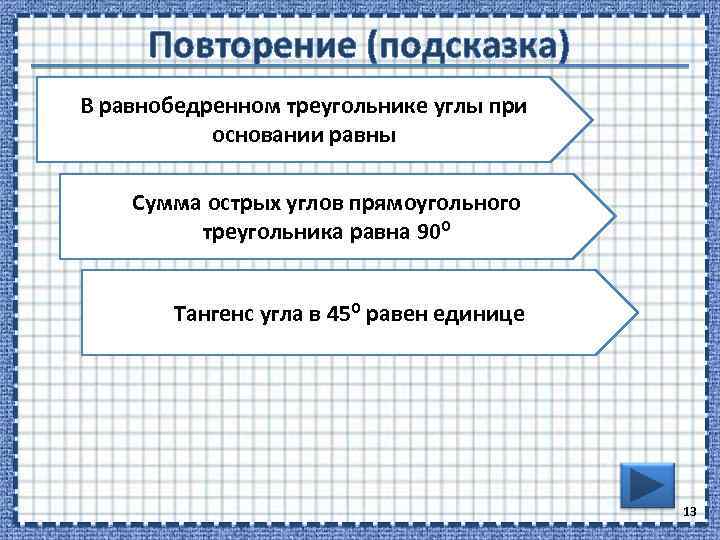 Повторение (подсказка)

В равнобедренном треугольнике углы при основании равны

Сумма острых углов прямоугольного треугольника равна $90^o$

Тангенс угла в $45^o$ равен единице

13